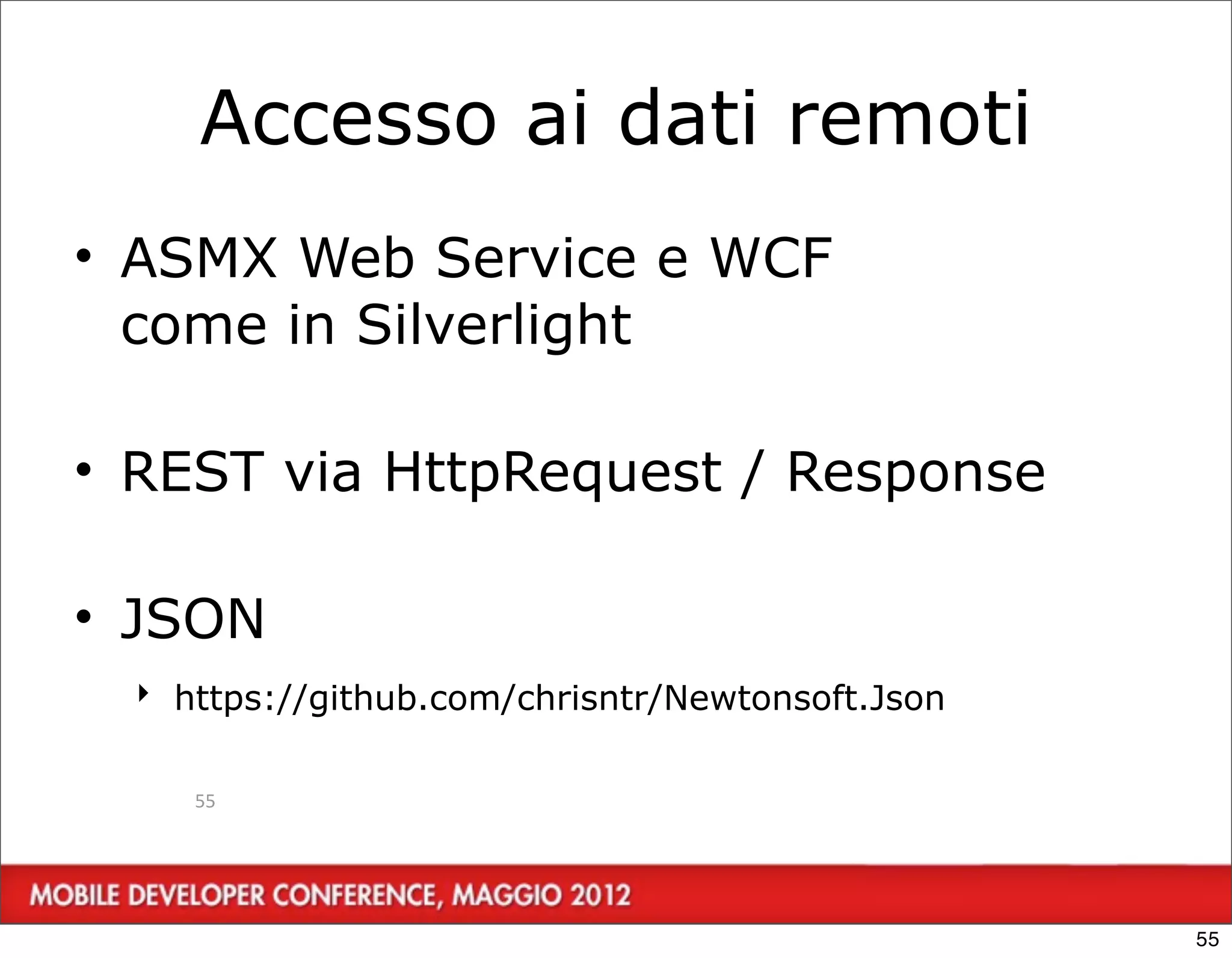 Accesso ai dati remoti

• ASMX Web Service e WCF come in Silverlight

• REST via HttpRequest / Response

• JSON

‣ https://github.com/chrisntr/Newtonsoft.Json

55

MOBILE DEVELOPER CONFERENCE, MAGGIO 2012

55